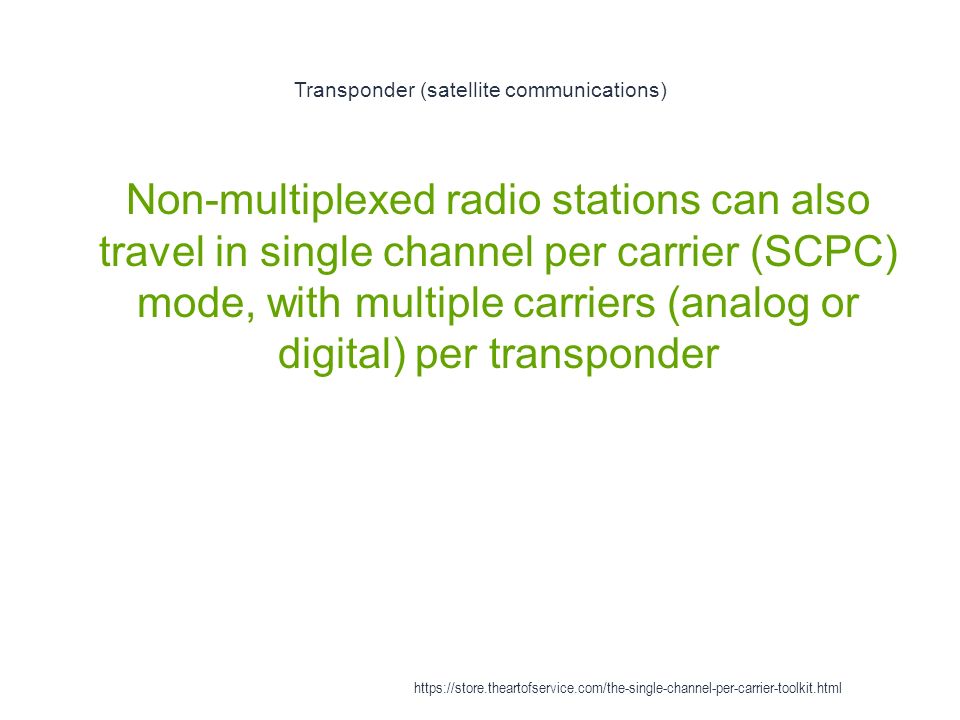 Transponder (satellite communications)

Non-multiplexed radio stations can also travel in single channel per carrier (SCPC) mode, with multiple carriers (analog or digital) per transponder

https://store.theartofservice.com/the-single-channel-per-carrier-toolkit.html